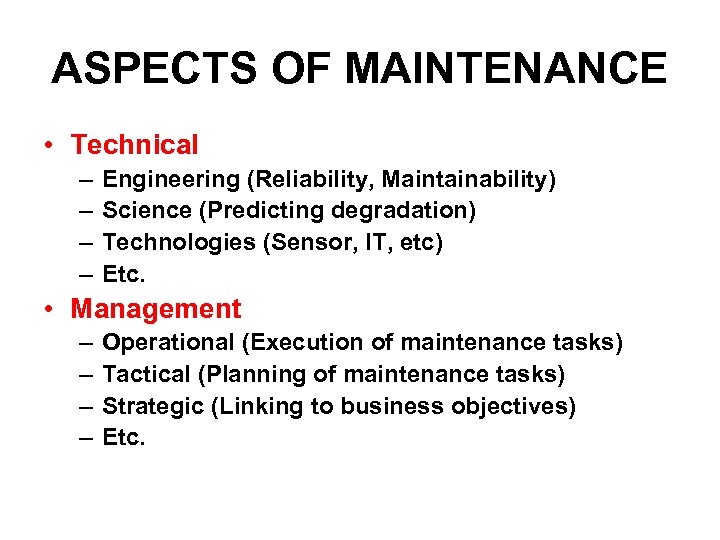 ASPECTS OF MAINTENANCE

• Technical
– Engineering (Reliability, Maintainability)
– Science (Predicting degradation)
– Technologies (Sensor, IT, etc)
– Etc.
• Management
– Operational (Execution of maintenance tasks)
– Tactical (Planning of maintenance tasks)
– Strategic (Linking to business objectives)
– Etc.